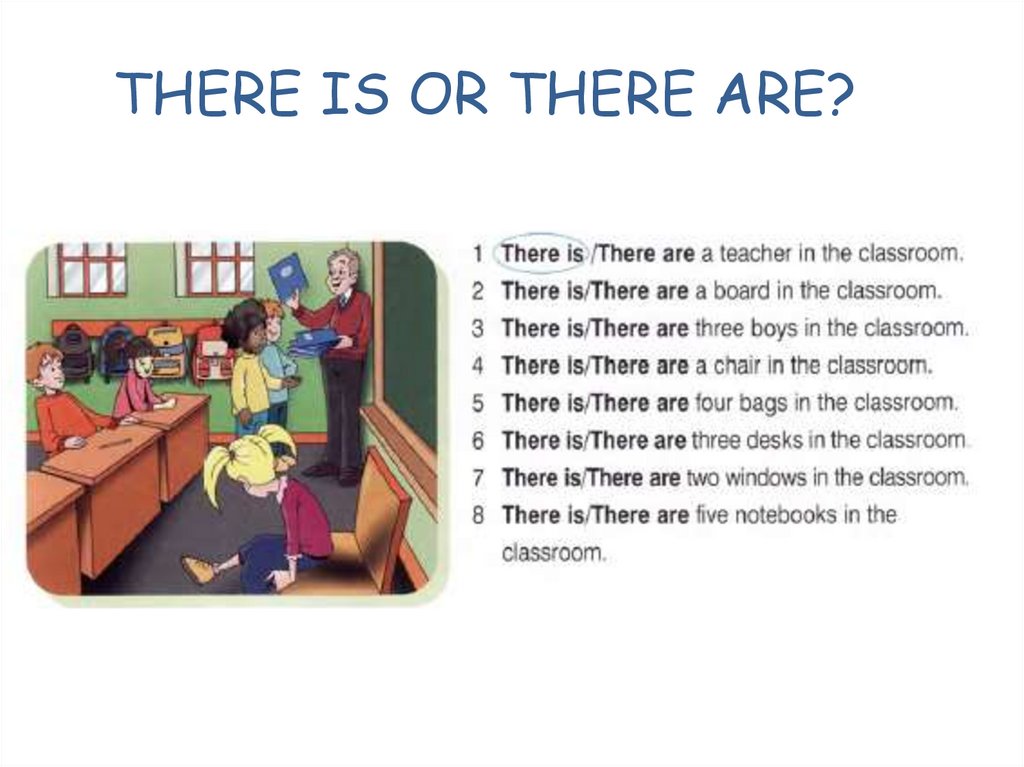 THERE IS OR THERE ARE?

1 There is/There are a teacher in the classroom.
2 There is/There are a board in the classroom.
3 There is/There are three boys in the classroom.
4 There is/There are a chair in the classroom.
5 There is/There are four bags in the classroom.
6 There is/There are three desks in the classroom.
7 There is/There are two windows in the classroom.
8 There is/There are five notebooks in the classroom.